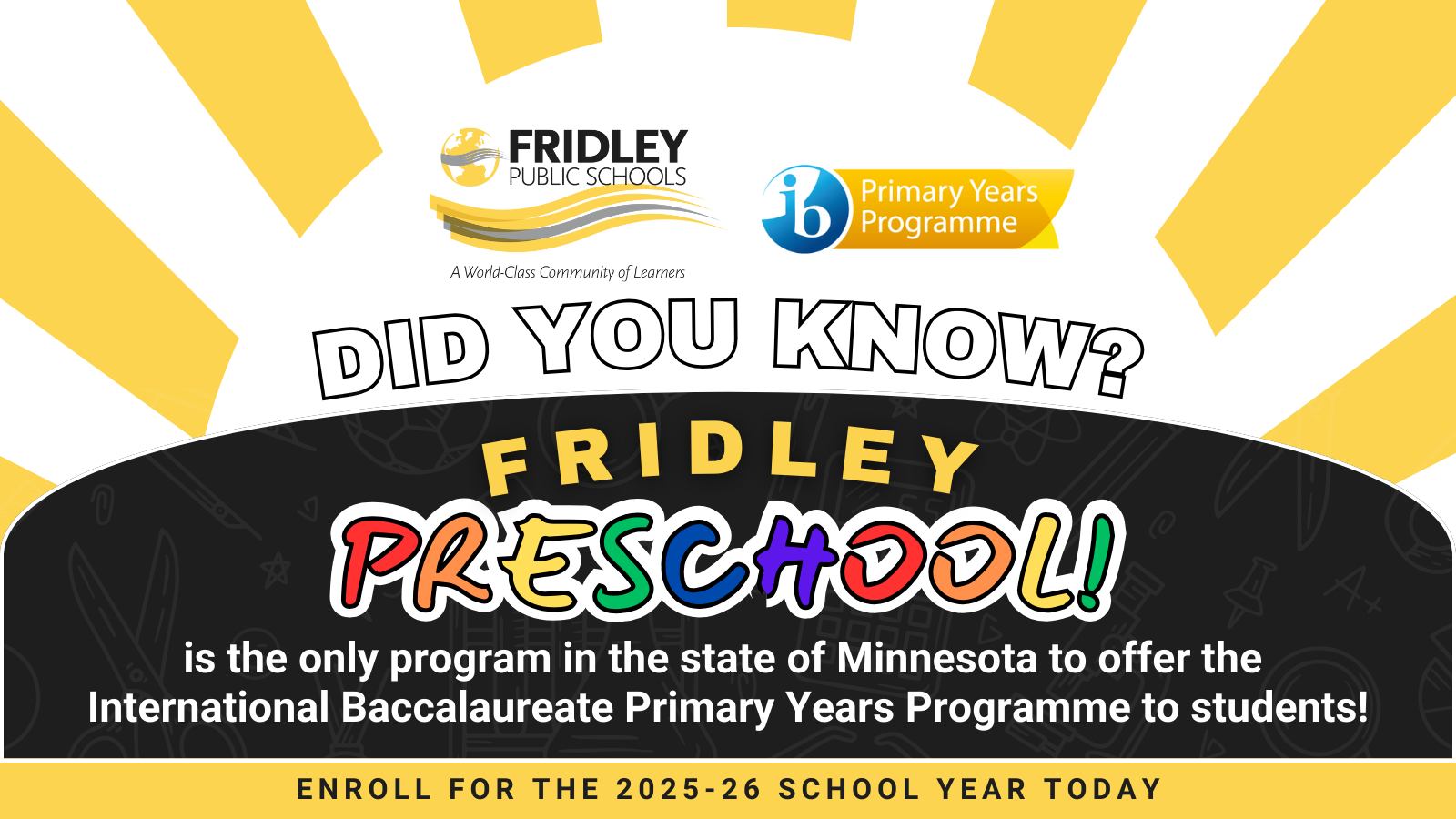 FRIDLEY PUBLIC SCHOOLS

A World-Class Community of Learners

ib Primary Years Programme

DID YOU KNOW?

FRIDLEY

PRESCHOOL!

is the only program in the state of Minnesota to offer the International Baccalaureate Primary Years Programme to students!

ENROLL FOR THE 2025-26 SCHOOL YEAR TODAY